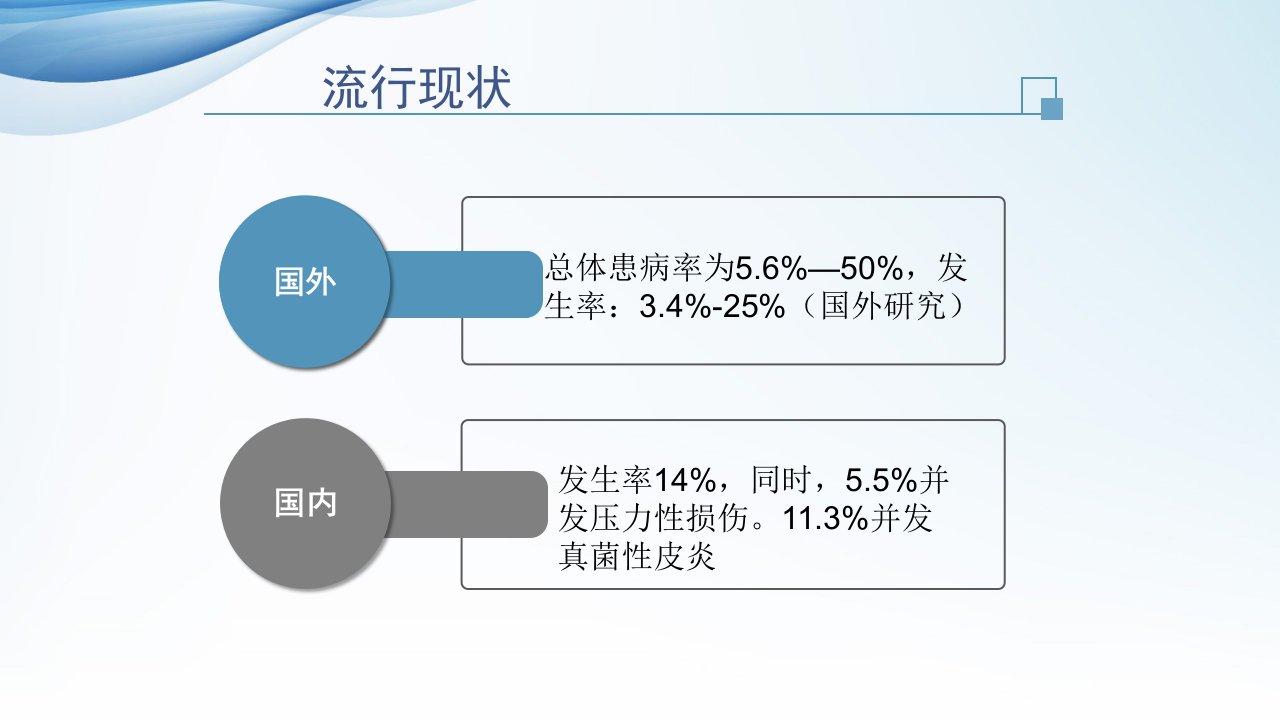 流行现状

国外

总体患病率为5.6%—50%，发生率：3.4%-25%（国外研究）

国内

发生率14%，同时，5.5%并发压力性损伤。11.3%并发真菌性皮炎